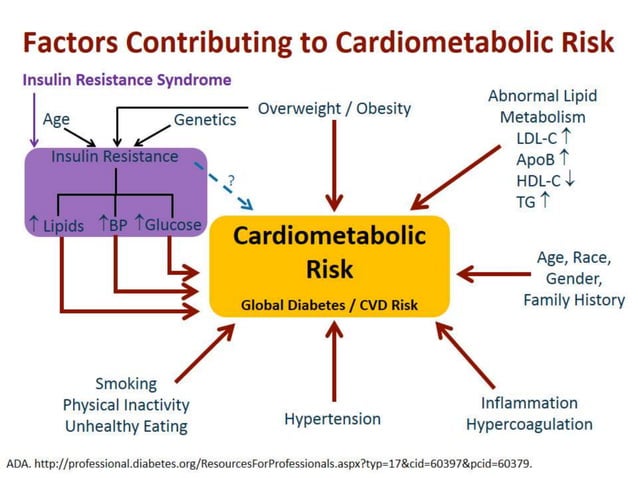 Factors Contributing to Cardiometabolic Risk

Insulin Resistance Syndrome

Age

Genetics

Overweight / Obesity

Abnormal Lipid Metabolism
LDL-C ↑
ApoB ↑
HDL-C ↓
TG ↑

Insulin Resistance

?

↑ Lipids ↑BP ↑Glucose

Cardiometabolic Risk

Global Diabetes / CVD Risk

Age, Race, Gender, Family History

Smoking
Physical Inactivity
Unhealthy Eating

Hypertension

Inflammation
Hypercoagulation

ADA. http://professional.diabetes.org/ResourcesForProfessionals.aspx?typ=17&cid=60397&pcid=60379.